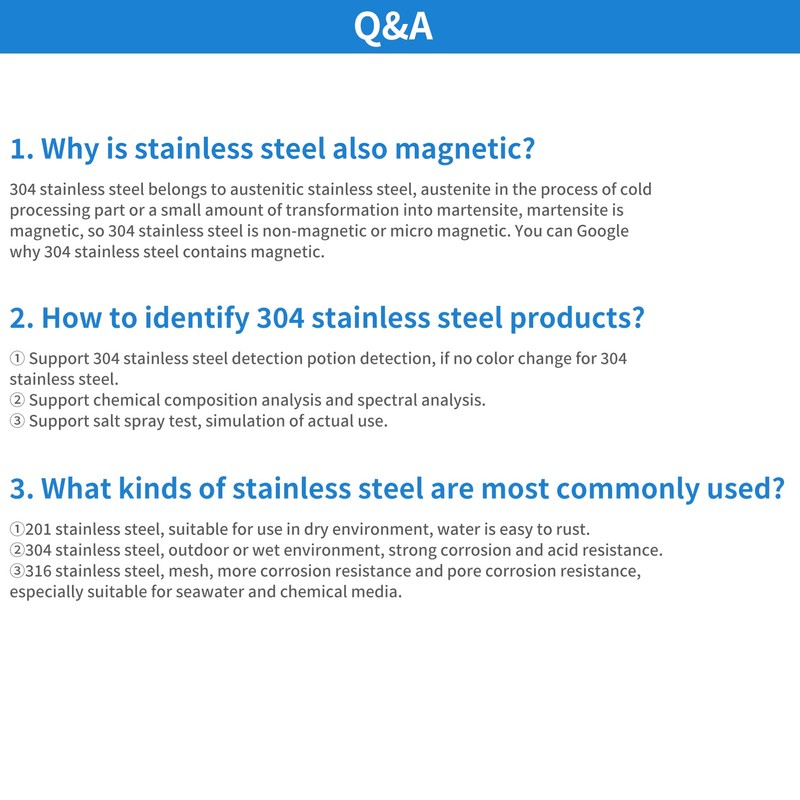 Q&A

1. Why is stainless steel also magnetic?

304 stainless steel belongs to austenitic stainless steel, austenite in the process of cold processing part or a small amount of transformation into martensite, martensite is magnetic, so 304 stainless steel is non-magnetic or micro magnetic. You can Google why 304 stainless steel contains magnetic.

2. How to identify 304 stainless steel products?

① Support 304 stainless steel detection potion detection, if no color change for 304 stainless steel.
② Support chemical composition analysis and spectral analysis.
③ Support salt spray test, simulation of actual use.

3. What kinds of stainless steel are most commonly used?

①201 stainless steel, suitable for use in dry environment, water is easy to rust.
②304 stainless steel, outdoor or wet environment, strong corrosion and acid resistance.
③316 stainless steel, mesh, more corrosion resistance and pore corrosion resistance, especially suitable for seawater and chemical media.